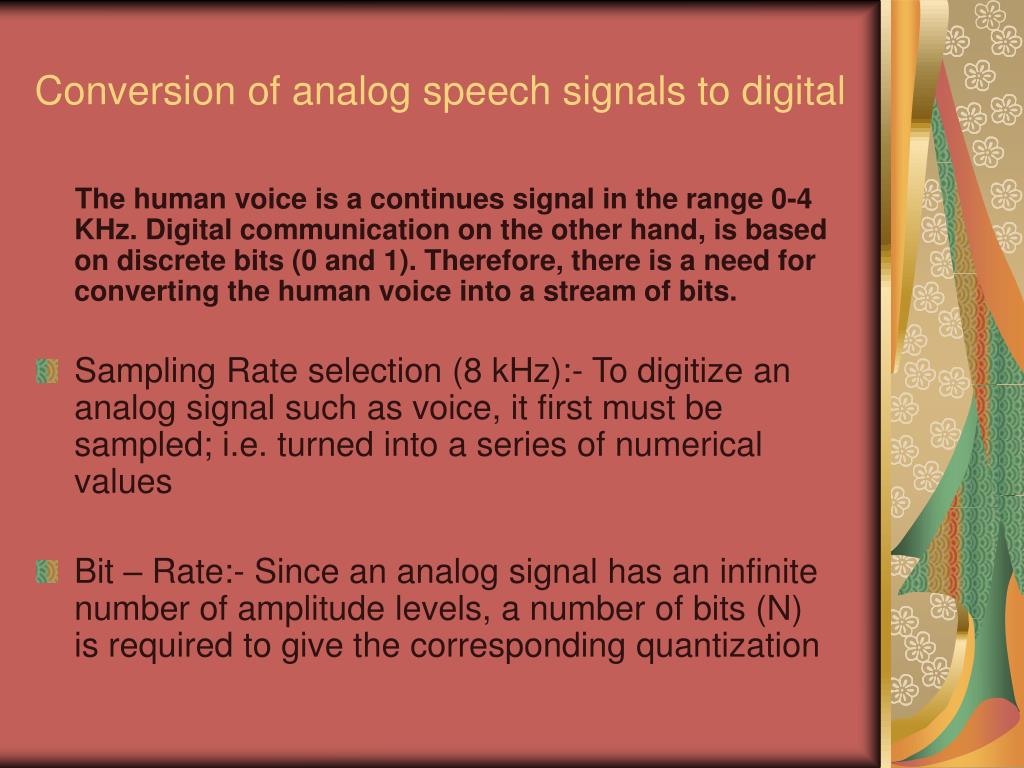 Conversion of analog speech signals to digital

The human voice is a continues signal in the range 0-4 KHz. Digital communication on the other hand, is based on discrete bits (0 and 1). Therefore, there is a need for converting the human voice into a stream of bits.

Sampling Rate selection (8 kHz):- To digitize an analog signal such as voice, it first must be sampled; i.e. turned into a series of numerical values

Bit – Rate:- Since an analog signal has an infinite number of amplitude levels, a number of bits (N) is required to give the corresponding quantization